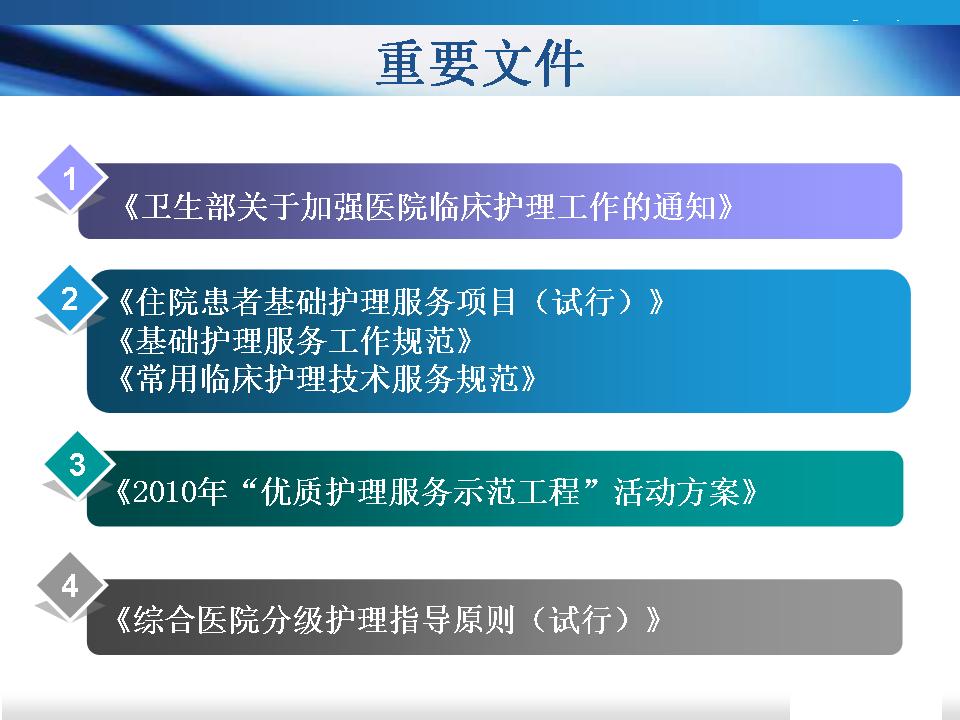 重要文件

1
《卫生部关于加强医院临床护理工作的通知》

2
《住院患者基础护理服务项目（试行）》
《基础护理服务工作规范》
《常用临床护理技术服务规范》

3
《2010年“优质护理服务示范工程”活动方案》

4
《综合医院分级护理指导原则（试行）》